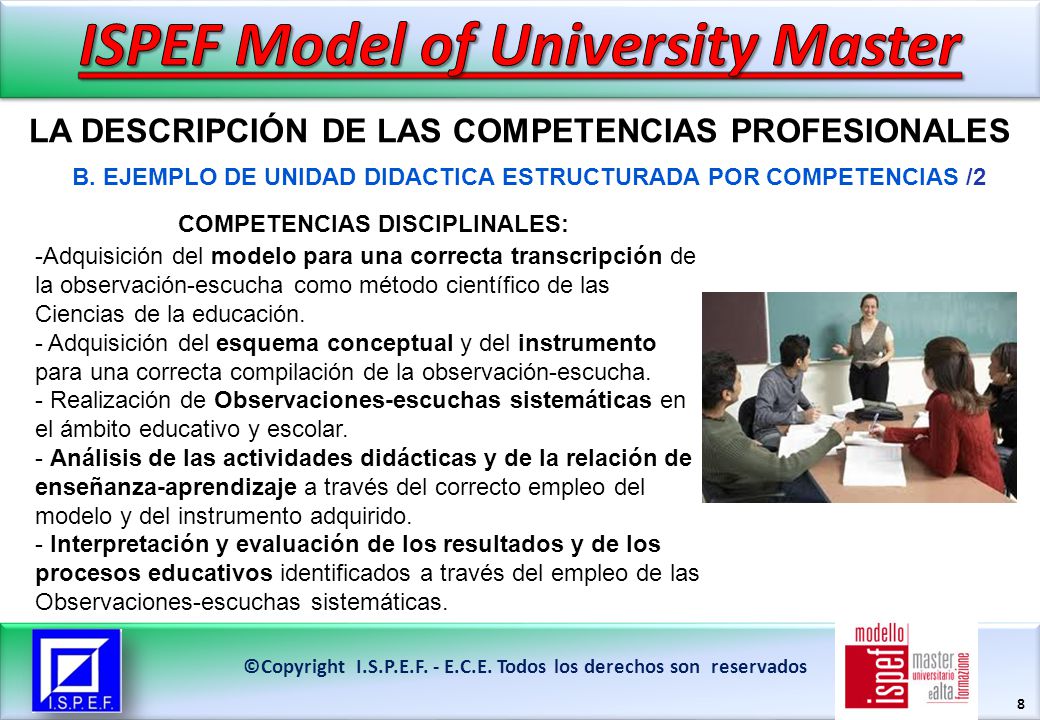 ISPEF Model of University Master

LA DESCRIPCIÓN DE LAS COMPETENCIAS PROFESIONALES

B. EJEMPLO DE UNIDAD DIDACTICA ESTRUCTURADA POR COMPETENCIAS /2

COMPETENCIAS DISCIPLINALES:

-Adquisición del modelo para una correcta transcripción de la observación-escucha como método científico de las Ciencias de la educación.
- Adquisición del esquema conceptual y del instrumento para una correcta compilación de la observación-escucha.
- Realización de Observaciones-escuchas sistemáticas en el ámbito educativo y escolar.
- Análisis de las actividades didácticas y de la relación de enseñanza-aprendizaje a través del correcto empleo del modelo y del instrumento adquirido.
- Interpretación y evaluación de los resultados y de los procesos educativos identificados a través del empleo de las Observaciones-escuchas sistemáticas.

I.S.P.E.F.

©Copyright I.S.P.E.F. - E.C.E. Todos los derechos son reservados

modello ispef master universitario e alta formazione

8